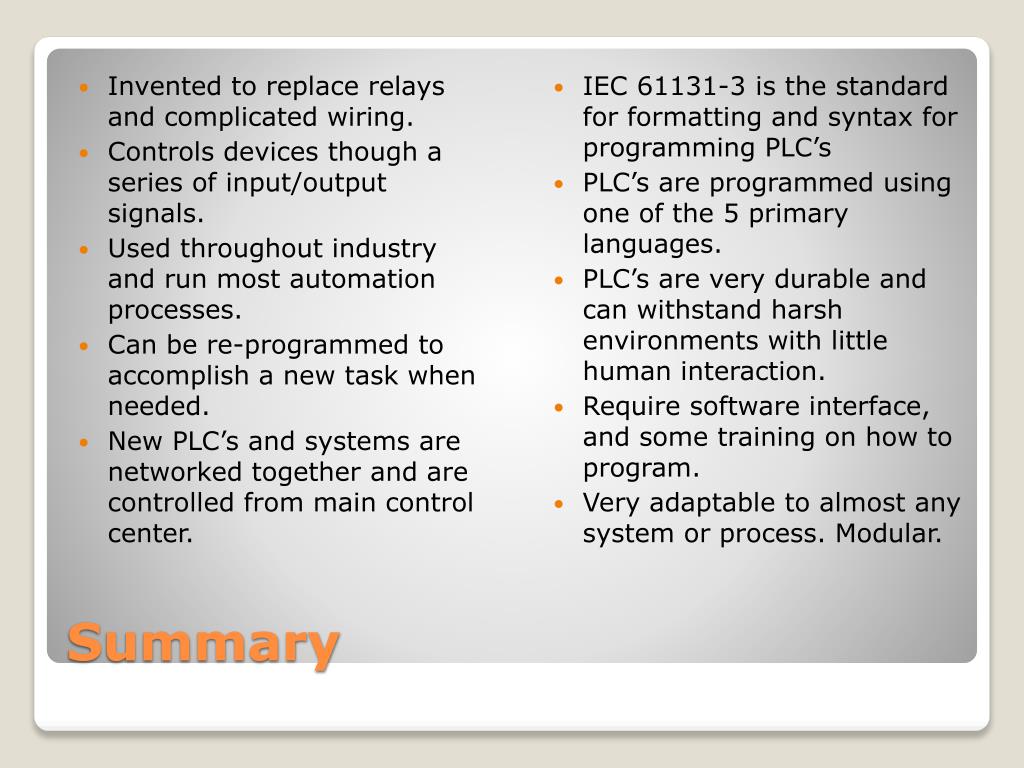 - Invented to replace relays and complicated wiring.
- Controls devices though a series of input/output signals.
- Used throughout industry and run most automation processes.
- Can be re-programmed to accomplish a new task when needed.
- New PLC’s and systems are networked together and are controlled from main control center.

- IEC 61131-3 is the standard for formatting and syntax for programming PLC’s
- PLC’s are programmed using one of the 5 primary languages.
- PLC’s are very durable and can withstand harsh environments with little human interaction.
- Require software interface, and some training on how to program.
- Very adaptable to almost any system or process. Modular.

Summary